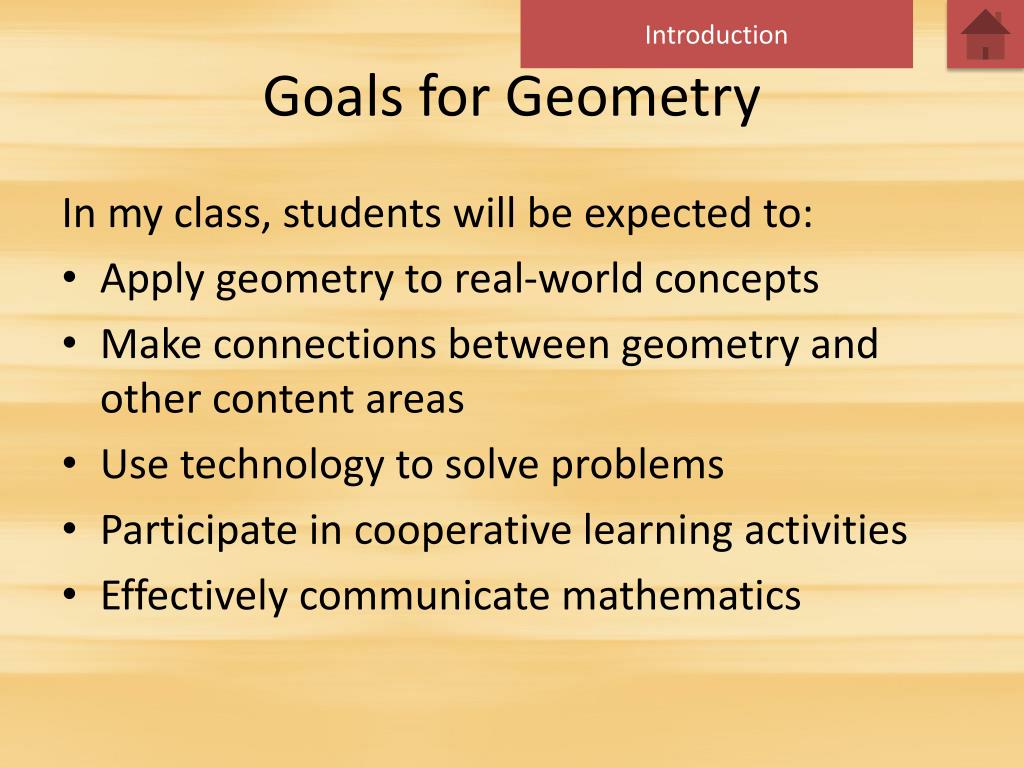 Introduction

Goals for Geometry

In my class, students will be expected to:
• Apply geometry to real-world concepts
• Make connections between geometry and other content areas
• Use technology to solve problems
• Participate in cooperative learning activities
• Effectively communicate mathematics